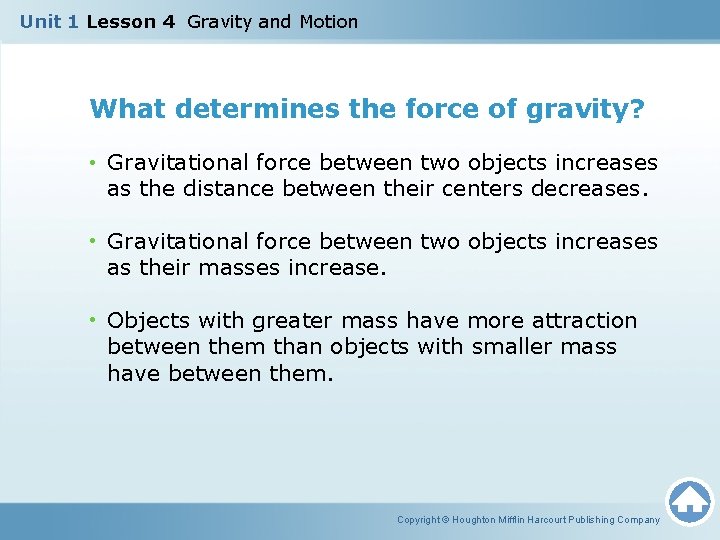 Unit 1 Lesson 4 Gravity and Motion

What determines the force of gravity?

• Gravitational force between two objects increases as the distance between their centers decreases.

• Gravitational force between two objects increases as their masses increase.

• Objects with greater mass have more attraction between them than objects with smaller mass have between them.

Copyright © Houghton Mifflin Harcourt Publishing Company